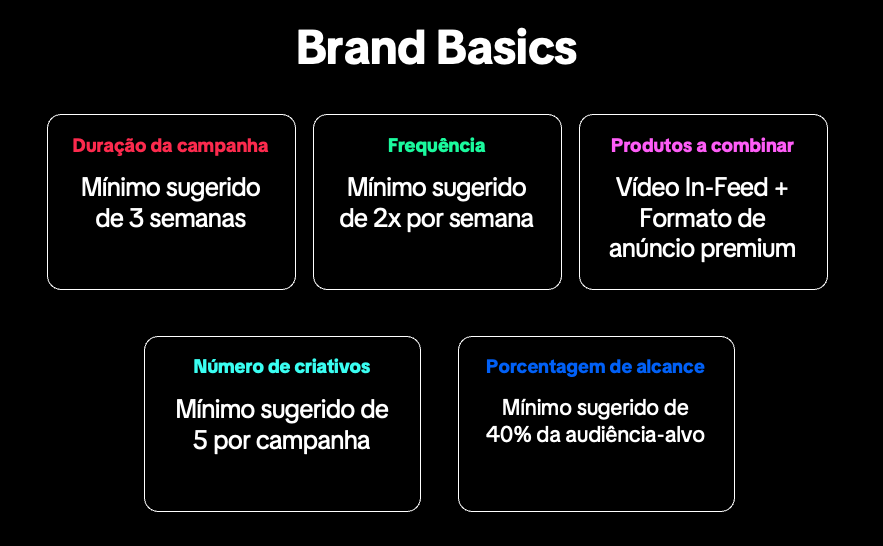 Brand Basics

Duração da campanha

Mínimo sugerido de 3 semanas

Frequência

Mínimo sugerido de 2x por semana

Produtos a combinar

Vídeo In-Feed + Formato de anúncio premium

Número de criativos

Mínimo sugerido de 5 por campanha

Porcentagem de alcance

Mínimo sugerido de 40% da audiência-alvo